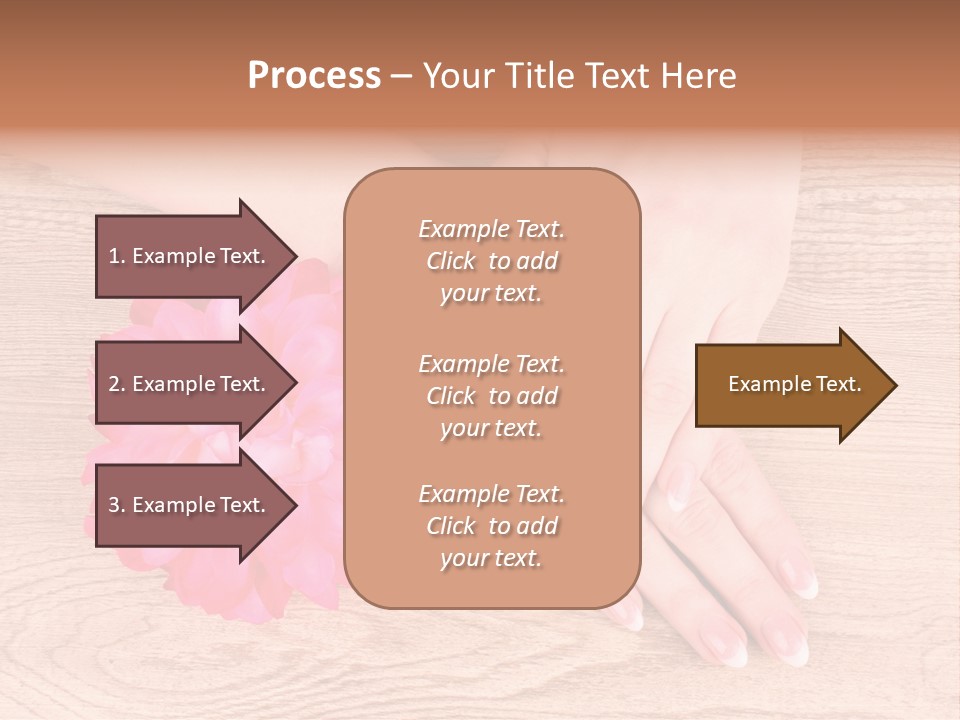 Process – Your Title Text Here

1. Example Text.

2. Example Text.

3. Example Text.

Example Text. Click to add your text.

Example Text. Click to add your text.

Example Text. Click to add your text.

Example Text.